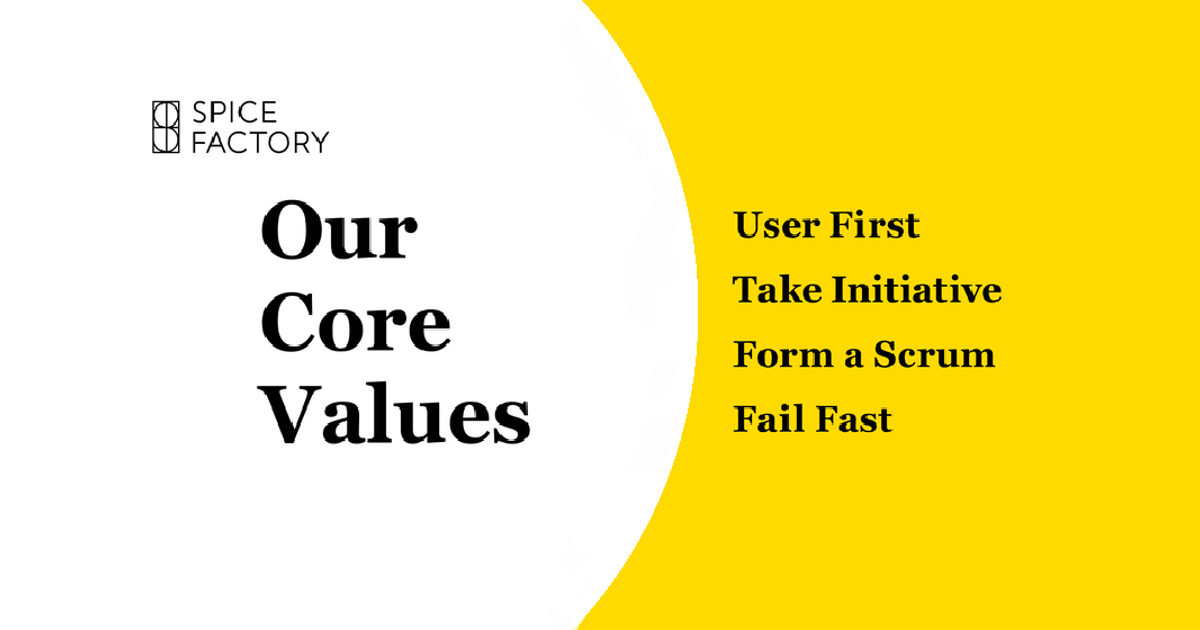 SPICE
FACTORY

Our
Core
Values

User First

Take Initiative

Form a Scrum

Fail Fast